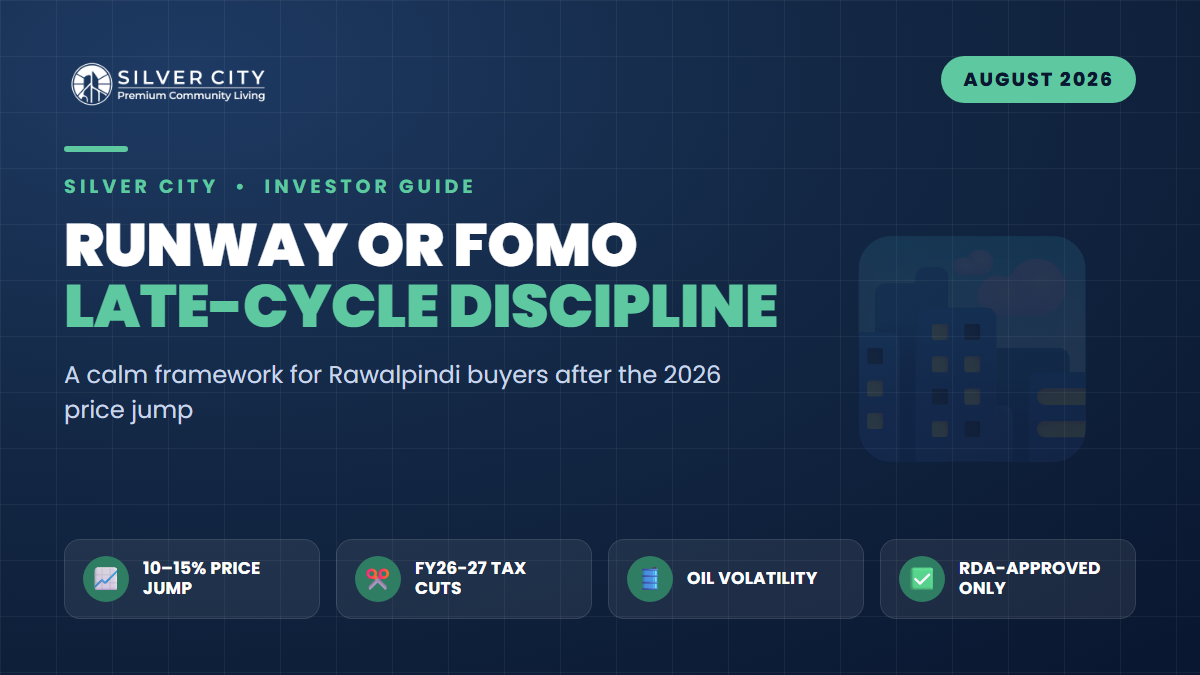 SILVER CITY
Premium Community Living

AUGUST 2026

SILVER CITY • INVESTOR GUIDE

RUNWAY OR FOMO
LATE-CYCLE DISCIPLINE

A calm framework for Rawalpindi buyers after the 2026 price jump

10–15% PRICE JUMP

FY26-27 TAX CUTS

OIL VOLATILITY

RDA-APPROVED ONLY